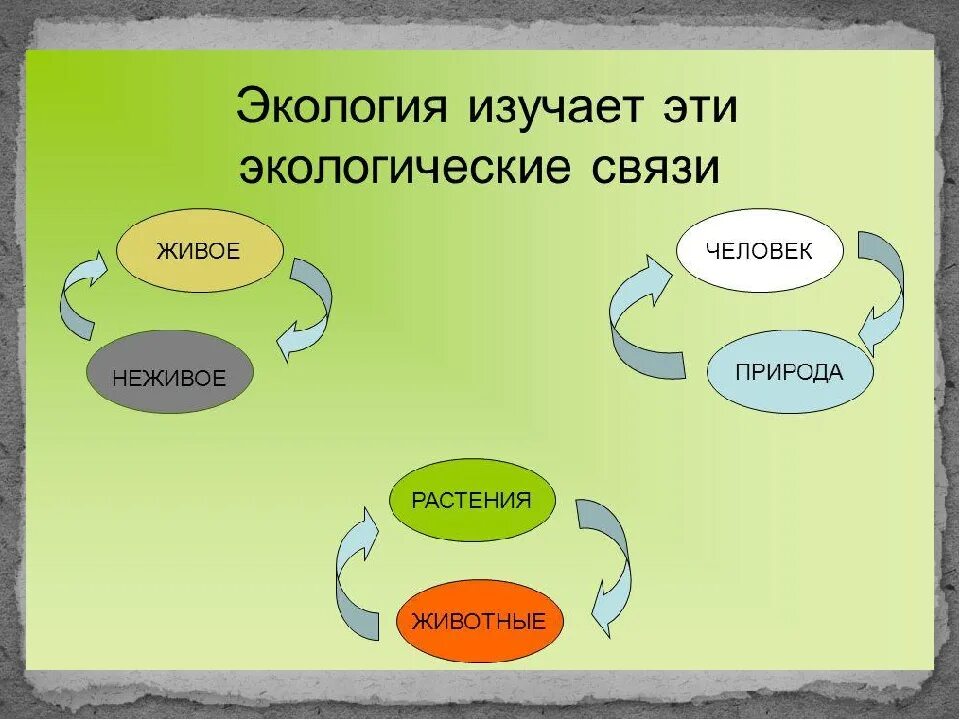 Экология изучает эти экологические связи

ЖИВОЕ

НЕЖИВОЕ

ЧЕЛОВЕК

ПРИРОДА

РАСТЕНИЯ

ЖИВОТНЫЕ